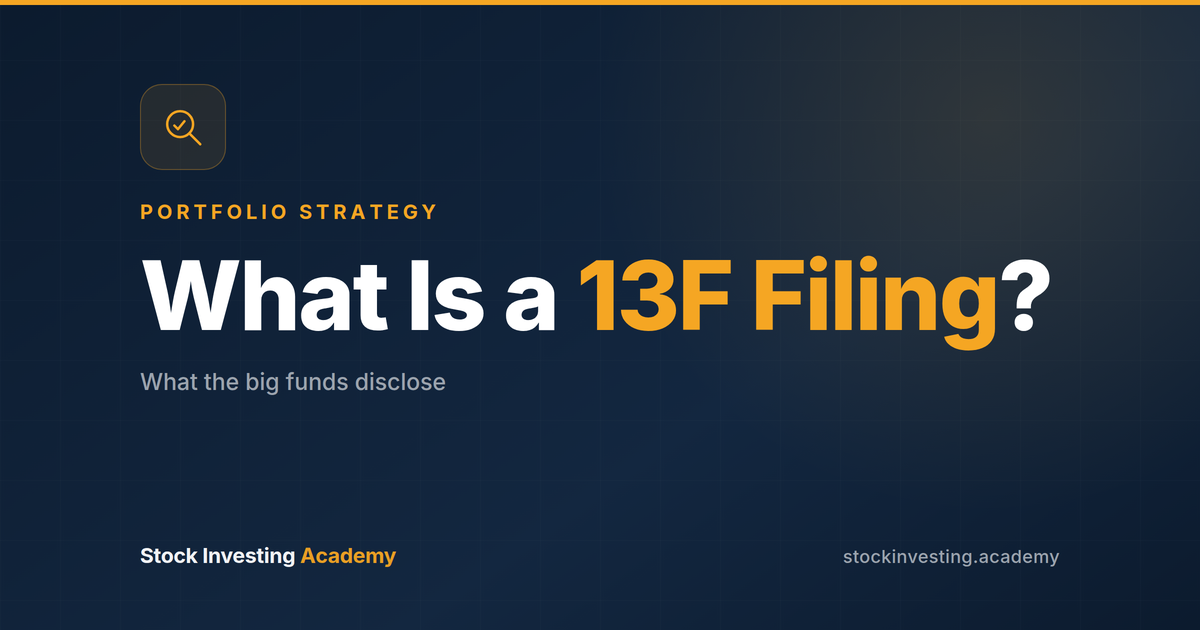 PORTFOLIO STRATEGY

What Is a 13F Filing?

What the big funds disclose

Stock Investing Academy

stockinvesting.academy